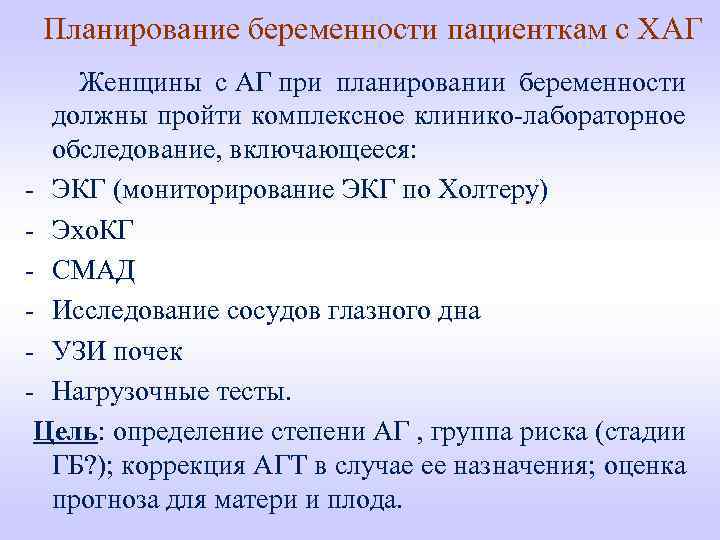 Планирование беременности пациенткам с ХАГ

Женщины с АГ при планировании беременности должны пройти комплексное клинико-лабораторное обследование, включающееся:

- ЭКГ (мониторирование ЭКГ по Холтеру)
- ЭхоКГ
- СМАД
- Исследование сосудов глазного дна
- УЗИ почек
- Нагрузочные тесты.

Цель: определение степени АГ , группа риска (стадии ГБ?); коррекция АГТ в случае ее назначения; оценка прогноза для матери и плода.